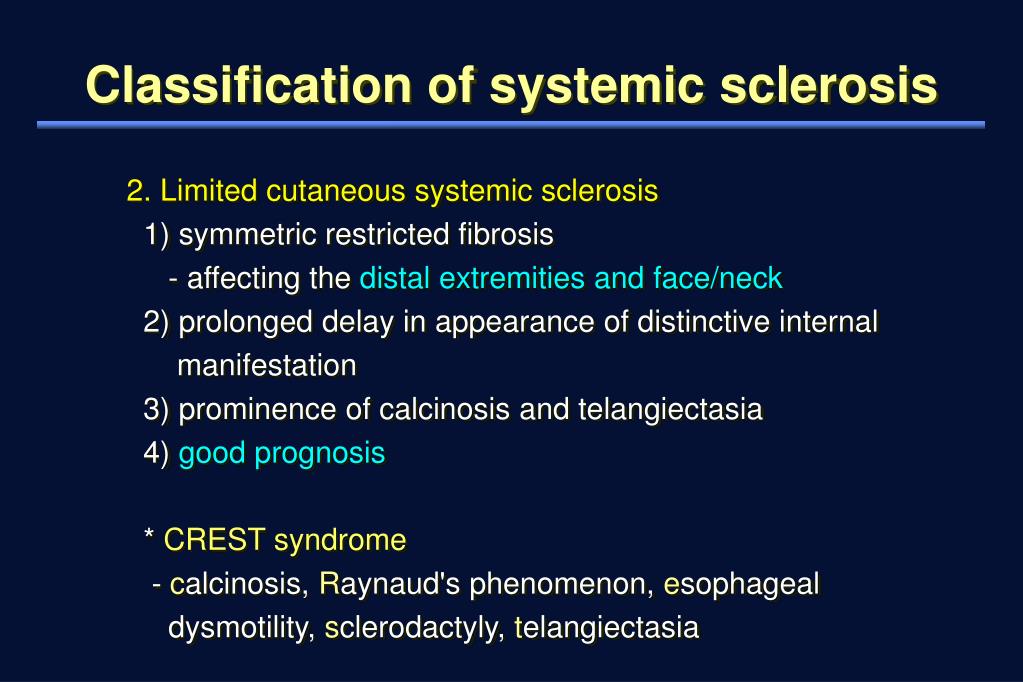 Classification of systemic sclerosis

2. Limited cutaneous systemic sclerosis
1) symmetric restricted fibrosis
- affecting the distal extremities and face/neck
2) prolonged delay in appearance of distinctive internal manifestation
3) prominence of calcinosis and telangiectasia
4) good prognosis

* CREST syndrome
- calcinosis, Raynaud's phenomenon, esophageal dysmotility, sclerodactyly, telangiectasia